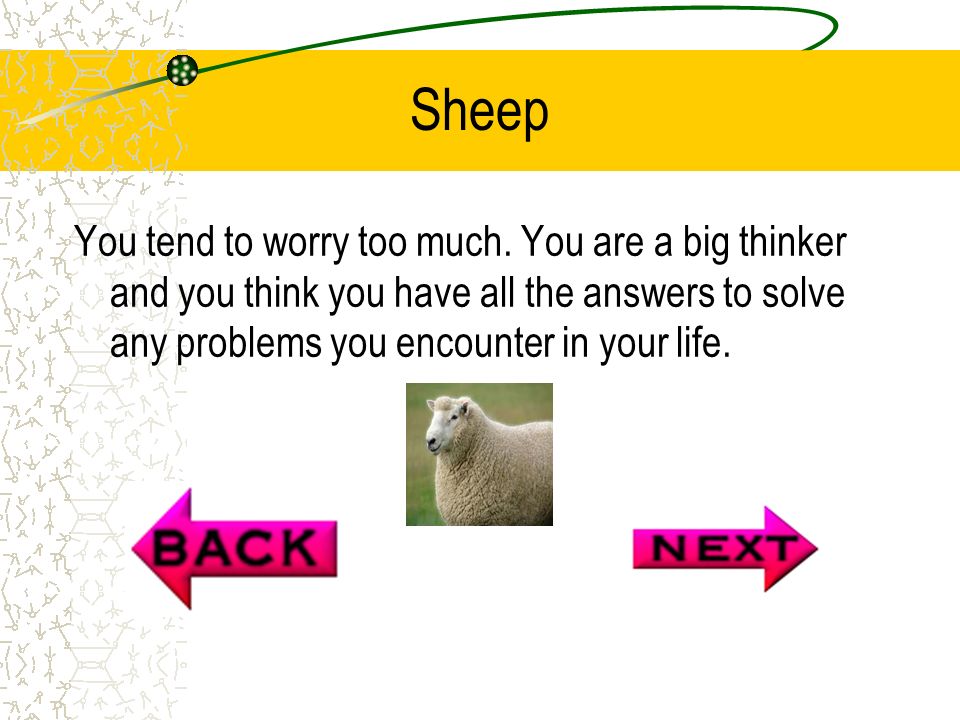 Sheep

You tend to worry too much. You are a big thinker and you think you have all the answers to solve any problems you encounter in your life.

BACK

NEXT